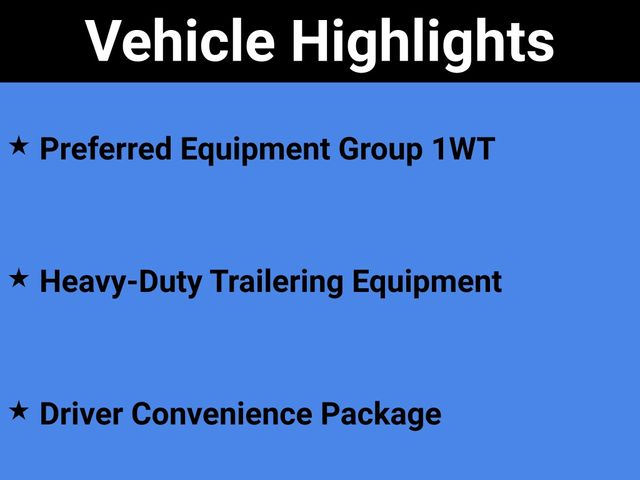 Vehicle Highlights

★ Preferred Equipment Group 1WT

★ Heavy-Duty Trailering Equipment

★ Driver Convenience Package